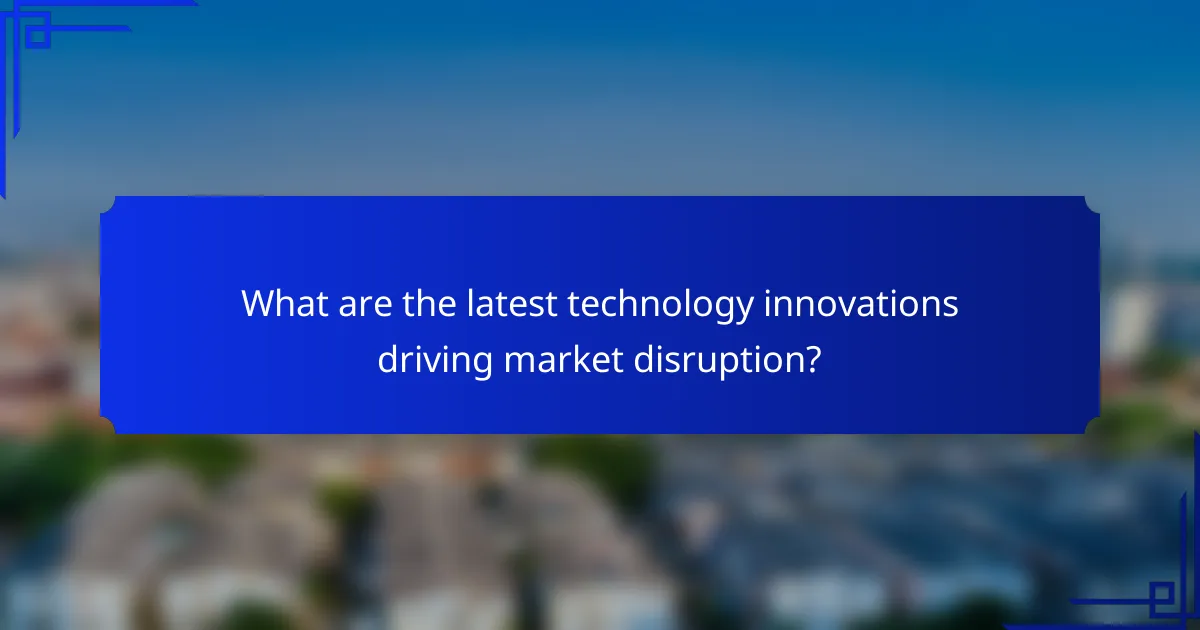 What are the latest technology innovations driving market disruption?